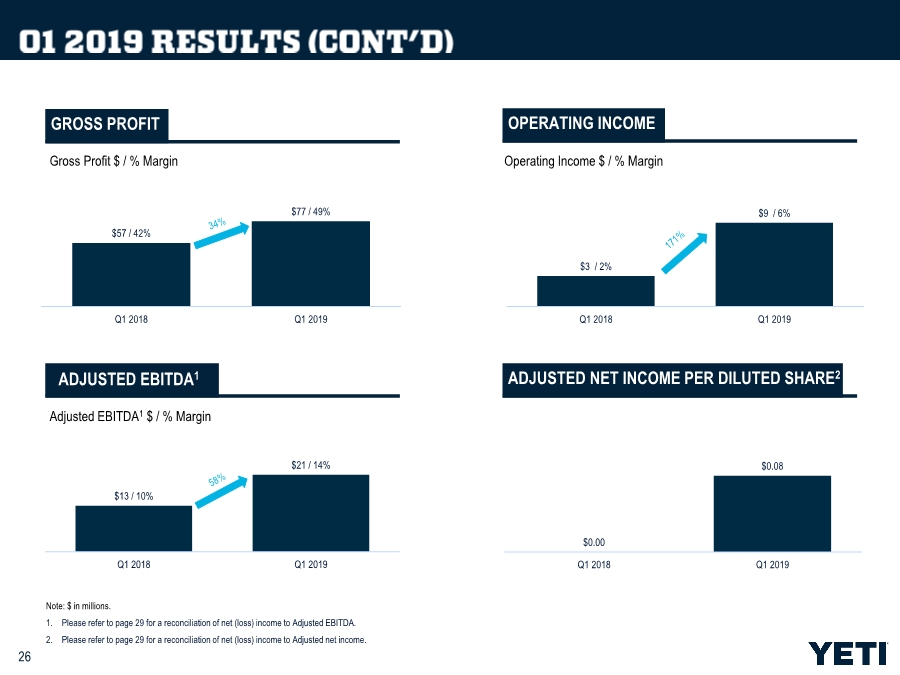 Q1 2019 RESULTS (CONT'D)

GROSS PROFIT

Gross Profit $ / % Margin

$57 / 42%

34%

$77 / 49%

Q1 2018

Q1 2019

OPERATING INCOME

Operating Income $ / % Margin

$3 / 2%

171%

$9 / 6%

Q1 2018

Q1 2019

ADJUSTED EBITDA$^1$

Adjusted EBITDA$^1$ $ / % Margin

$13 / 10%

58%

$21 / 14%

Q1 2018

Q1 2019

ADJUSTED NET INCOME PER DILUTED SHARE$^2$

$0.00

$0.08

Q1 2018

Q1 2019

Note: $ in millions.

1. Please refer to page 29 for a reconciliation of net (loss) income to Adjusted EBITDA.

2. Please refer to page 29 for a reconciliation of net (loss) income to Adjusted net income.

26

YETI